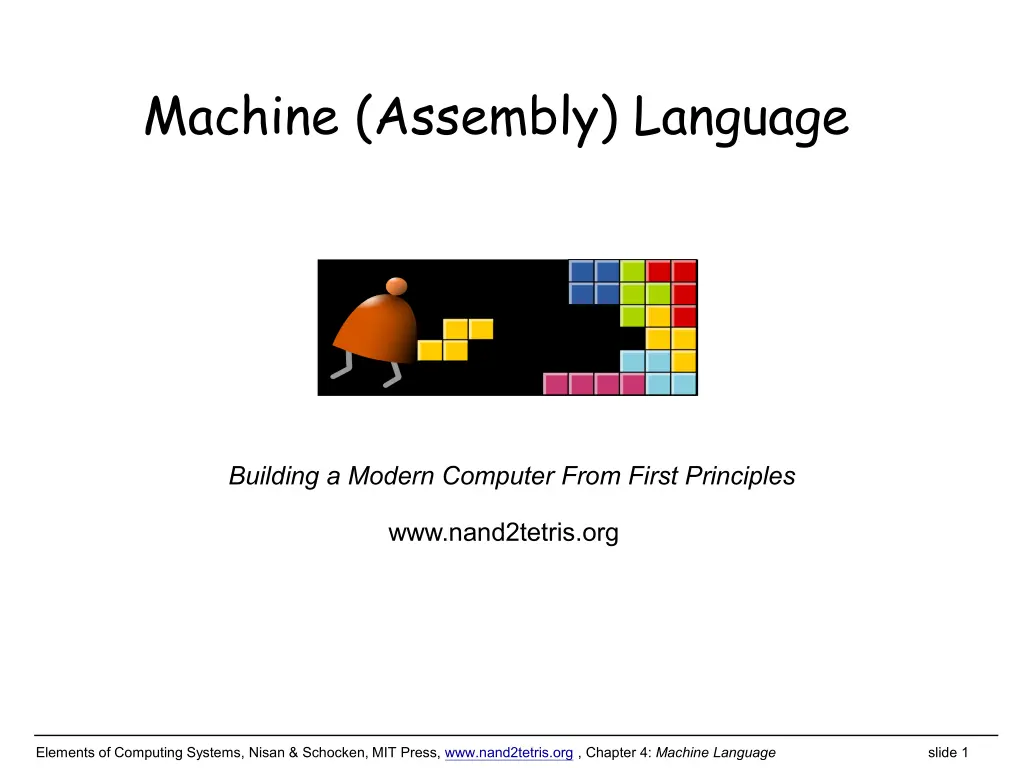 Machine (Assembly) Language

Building a Modern Computer From First Principles

www.nand2tetris.org

Elements of Computing Systems, Nisan & Schocken, MIT Press, www.nand2tetris.org , Chapter 4: Machine Language slide 1